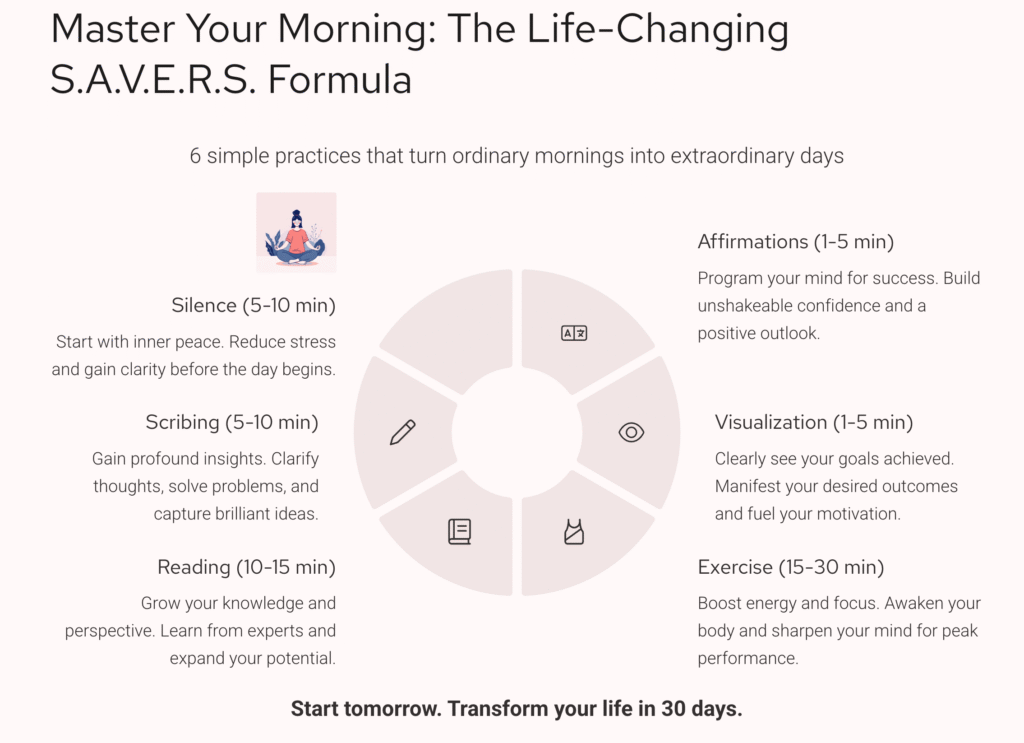 Master Your Morning: The Life-Changing S.A.V.E.R.S. Formula

6 simple practices that turn ordinary mornings into extraordinary days

Silence (5-10 min)
Start with inner peace. Reduce stress and gain clarity before the day begins.

Scribing (5-10 min)
Gain profound insights. Clarify thoughts, solve problems, and capture brilliant ideas.

Reading (10-15 min)
Grow your knowledge and perspective. Learn from experts and expand your potential.

Affirmations (1-5 min)
Program your mind for success. Build unshakeable confidence and a positive outlook.

Visualization (1-5 min)
Clearly see your goals achieved. Manifest your desired outcomes and fuel your motivation.

Exercise (15-30 min)
Boost energy and focus. Awaken your body and sharpen your mind for peak performance.

Start tomorrow. Transform your life in 30 days.